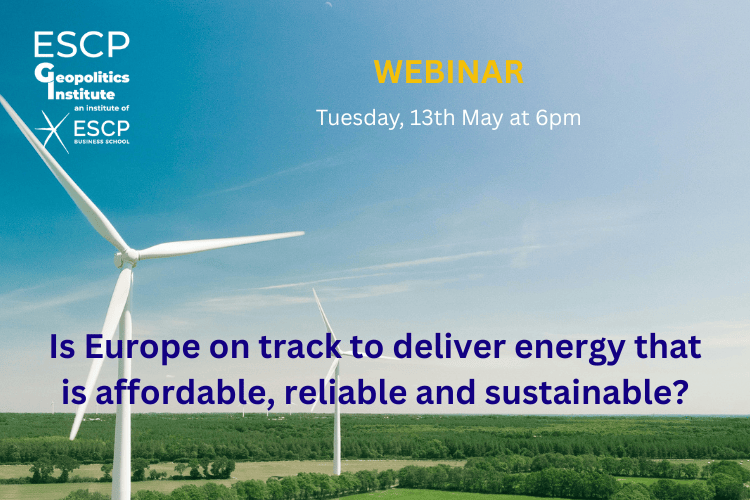 ESCP
Geopolitics Institute
an institute of
ESCP
BUSINESS SCHOOL

WEBINAR

Tuesday, 13th May at 6pm

Is Europe on track to deliver energy that is affordable, reliable and sustainable?